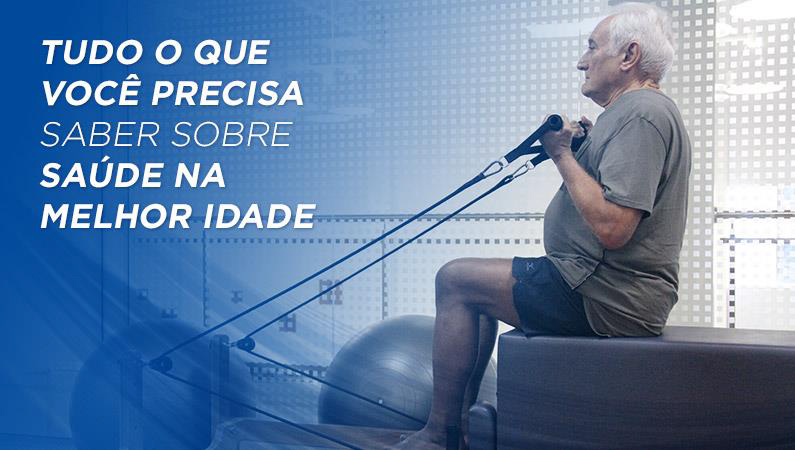 TUDO O QUE VOCÊ PRECISA SABER SOBRE SAÚDE NA MELHOR IDADE